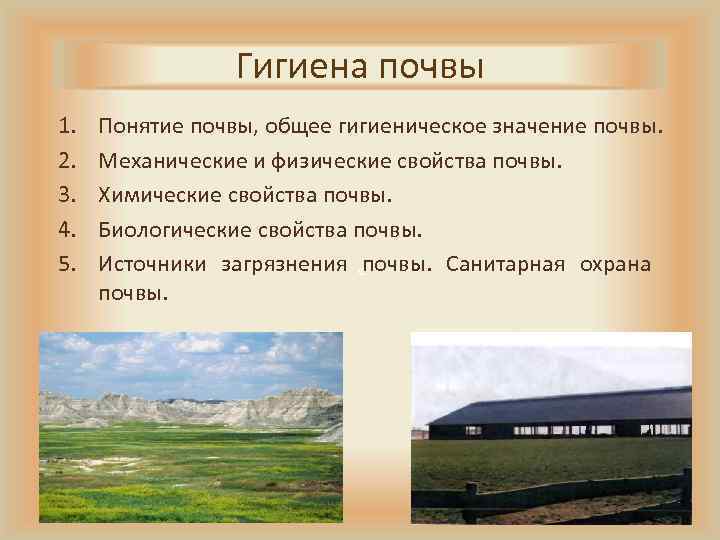 Гигиена почвы

1. Понятие почвы, общее гигиеническое значение почвы.
2. Механические и физические свойства почвы.
3. Химические свойства почвы.
4. Биологические свойства почвы.
5. Источники загрязнения почвы. Санитарная охрана почвы.